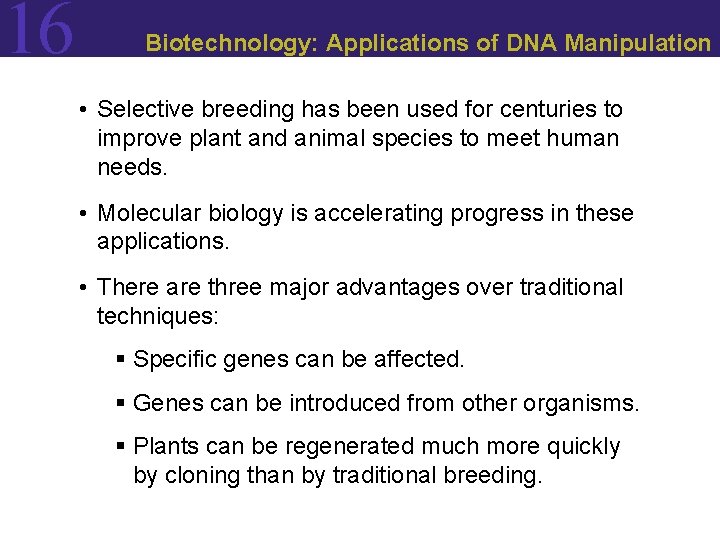 16 Biotechnology: Applications of DNA Manipulation

• Selective breeding has been used for centuries to improve plant and animal species to meet human needs.

• Molecular biology is accelerating progress in these applications.

• There are three major advantages over traditional techniques:

▪ Specific genes can be affected.

▪ Genes can be introduced from other organisms.

▪ Plants can be regenerated much more quickly by cloning than by traditional breeding.